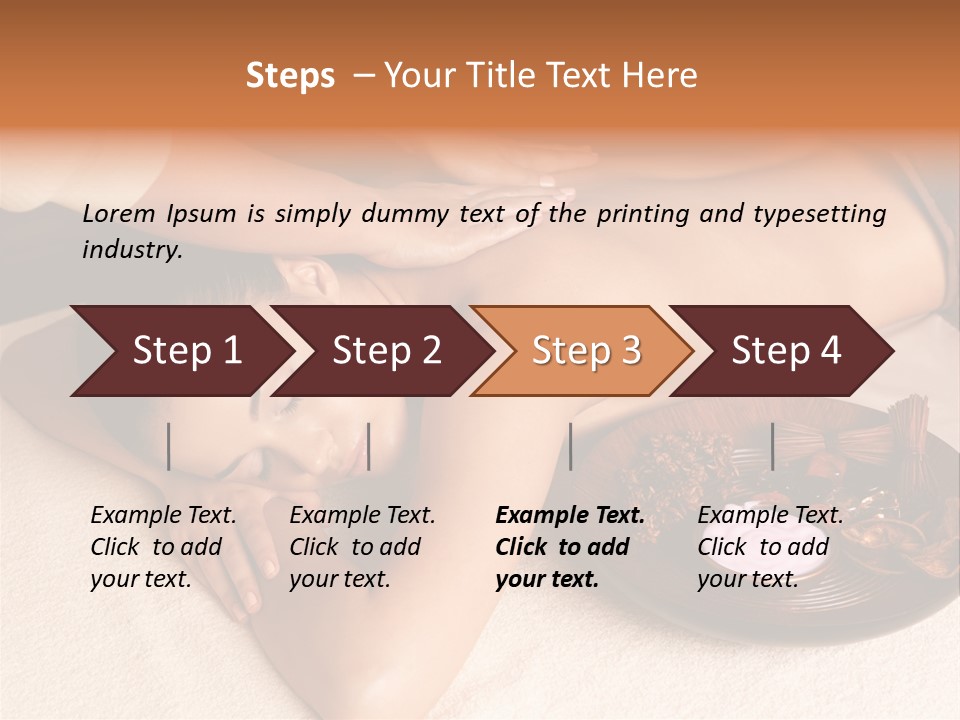 Steps – Your Title Text Here

Lorem Ipsum is simply dummy text of the printing and typesetting industry.

Step 1

Step 2

Step 3

Step 4

Example Text. Click to add your text.

Example Text. Click to add your text.

Example Text. Click to add your text.

Example Text. Click to add your text.